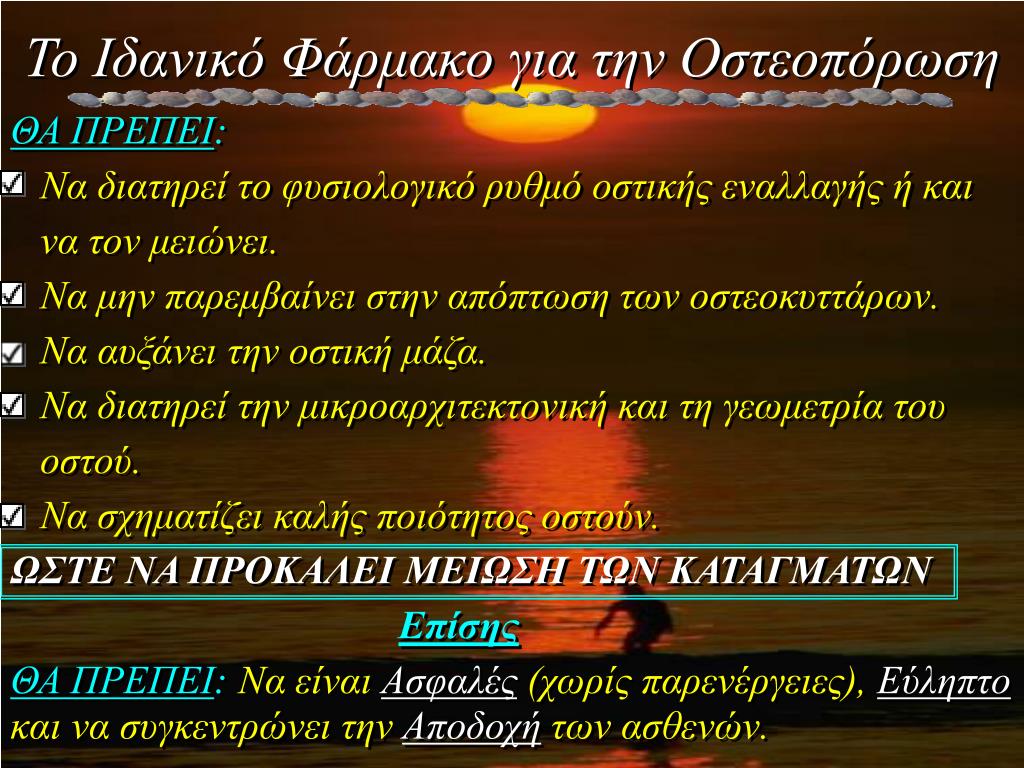 Το Ιδανικό Φάρμακο για την Οστεοπόρωση

ΘΑ ΠΡΕΠΕΙ:

Να διατηρεί το φυσιολογικό ρυθμό οστικής εναλλαγής ή και να τον μειώνει.

Να μην παρεμβαίνει στην απόπτωση των οστεοκυττάρων.

Να αυξάνει την οστική μάζα.

Να διατηρεί την μικροαρχιτεκτονική και τη γεωμετρία του οστού.

Να σχηματίζει καλής ποιότητος οστούν.

ΩΣΤΕ ΝΑ ΠΡΟΚΑΛΕΙ ΜΕΙΩΣΗ ΤΩΝ ΚΑΤΑΓΜΑΤΩΝ

Επίσης

ΘΑ ΠΡΕΠΕΙ: Να είναι Ασφαλές (χωρίς παρενέργειες), Εύληπτο και να συγκεντρώνει την Αποδοχή των ασθενών.